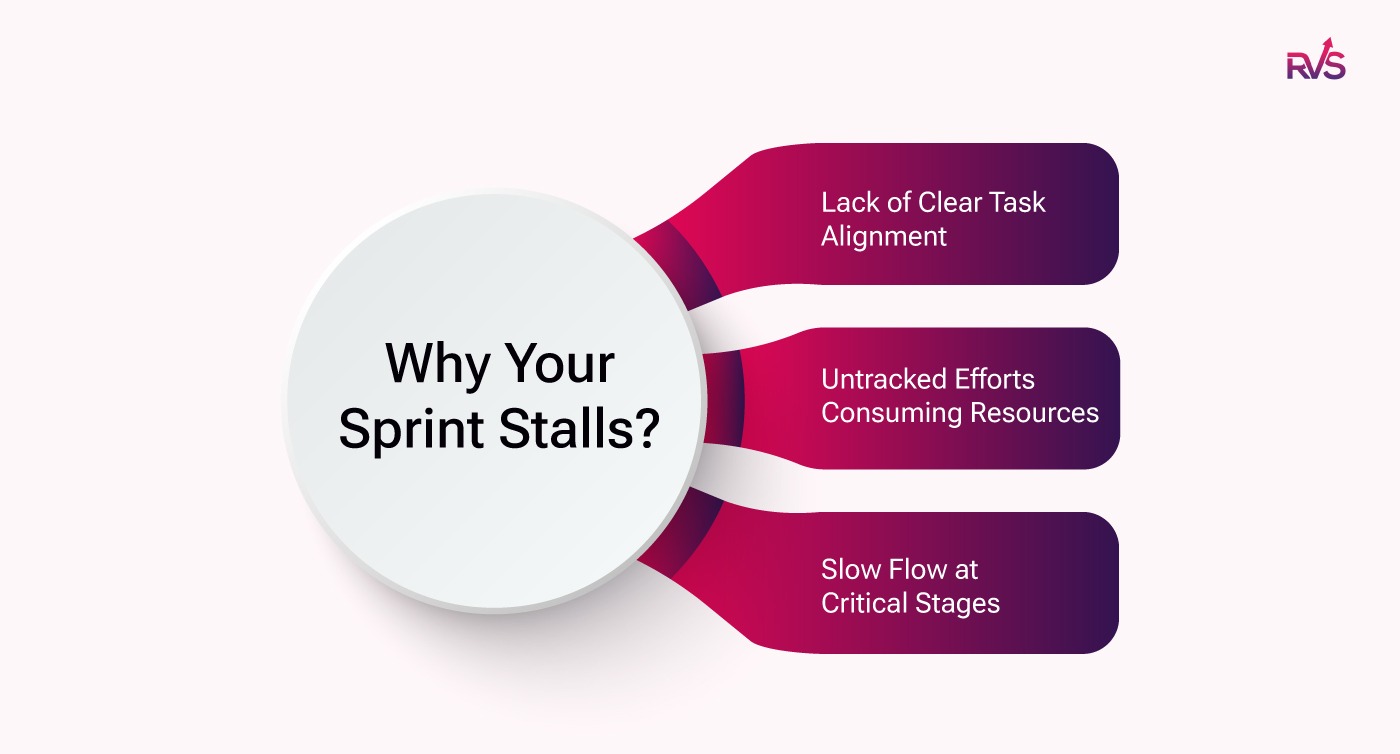 RVS

Why Your Sprint Stalls?

Lack of Clear Task Alignment

Untracked Efforts Consuming Resources

Slow Flow at Critical Stages